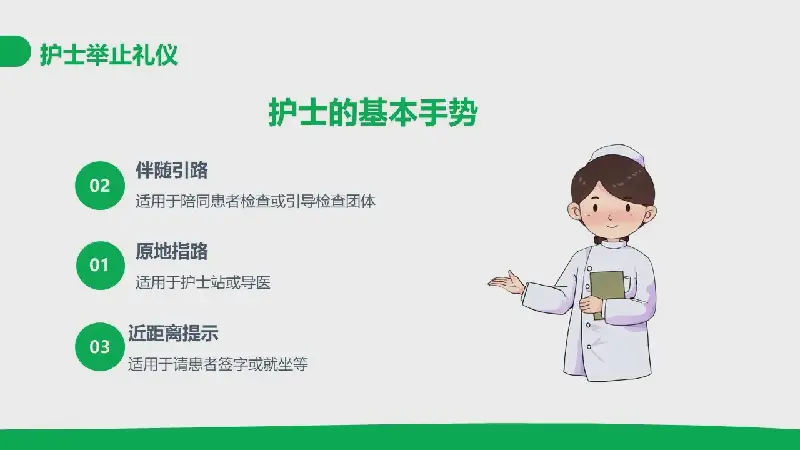 护士举止礼仪

护士的基本手势

02 伴随引路
适用于陪同患者检查或引导检查团体

01 原地指路
适用于护士站或导医

03 近距离提示
适用于请患者签字或就坐等